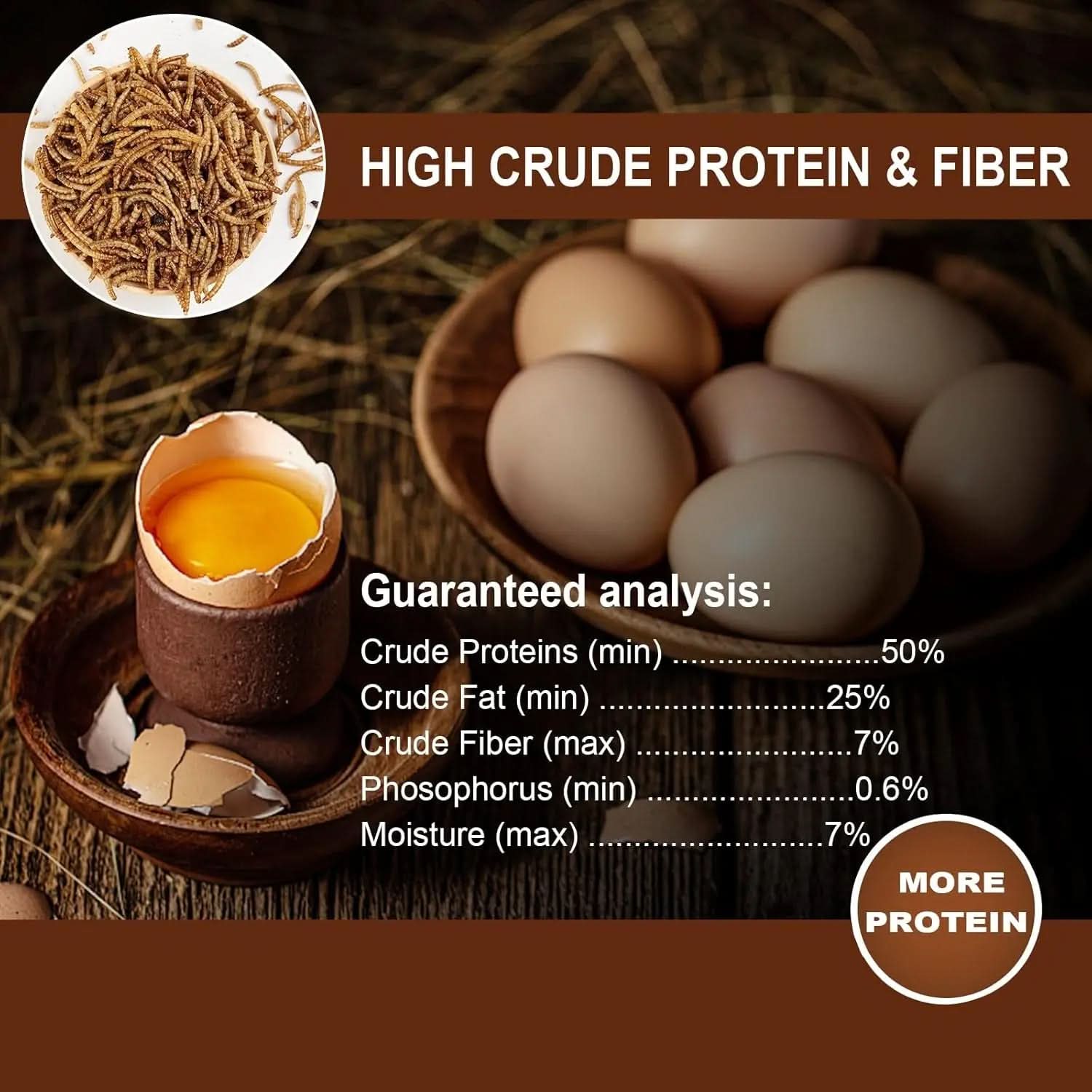 HIGH CRUDE PROTEIN & FIBER

Guaranteed analysis:

Crude Proteins (min) ........................50%
Crude Fat (min) ..........................25%
Crude Fiber (max) .........................7%
Phosophorus (min) ........................0.6%
Moisture (max) ...........................7%

MORE PROTEIN